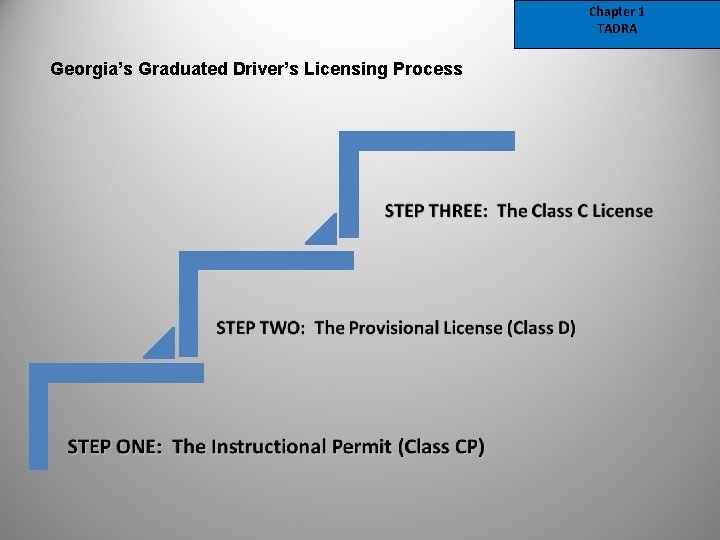 Chapter 1
TADRA

Georgia's Graduated Driver's Licensing Process

STEP THREE: The Class C License

STEP TWO: The Provisional License (Class D)

STEP ONE: The Instructional Permit (Class CP)